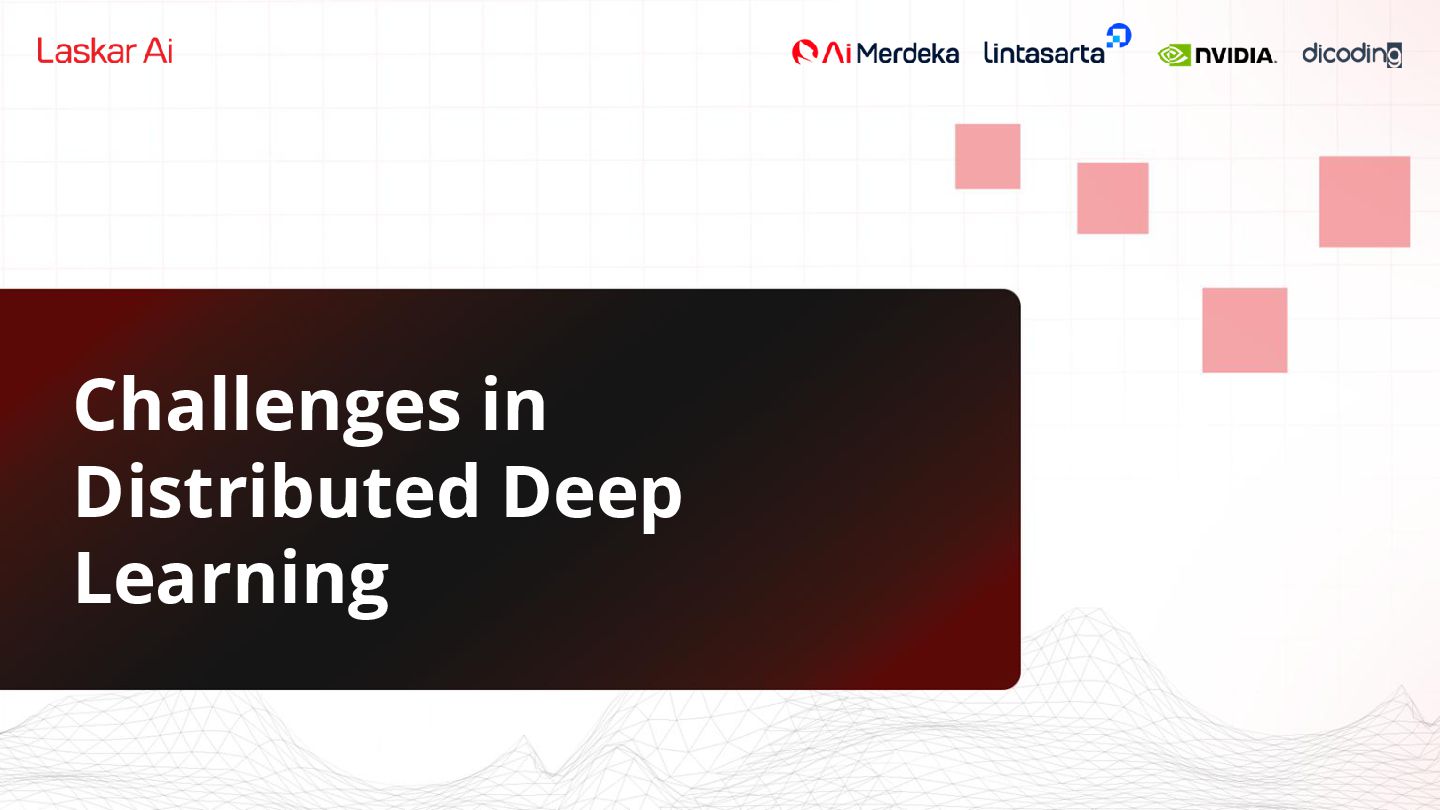 Laskar Ai

Ai Merdeka lintasarta NVIDIA. dicoding

Challenges in Distributed Deep Learning